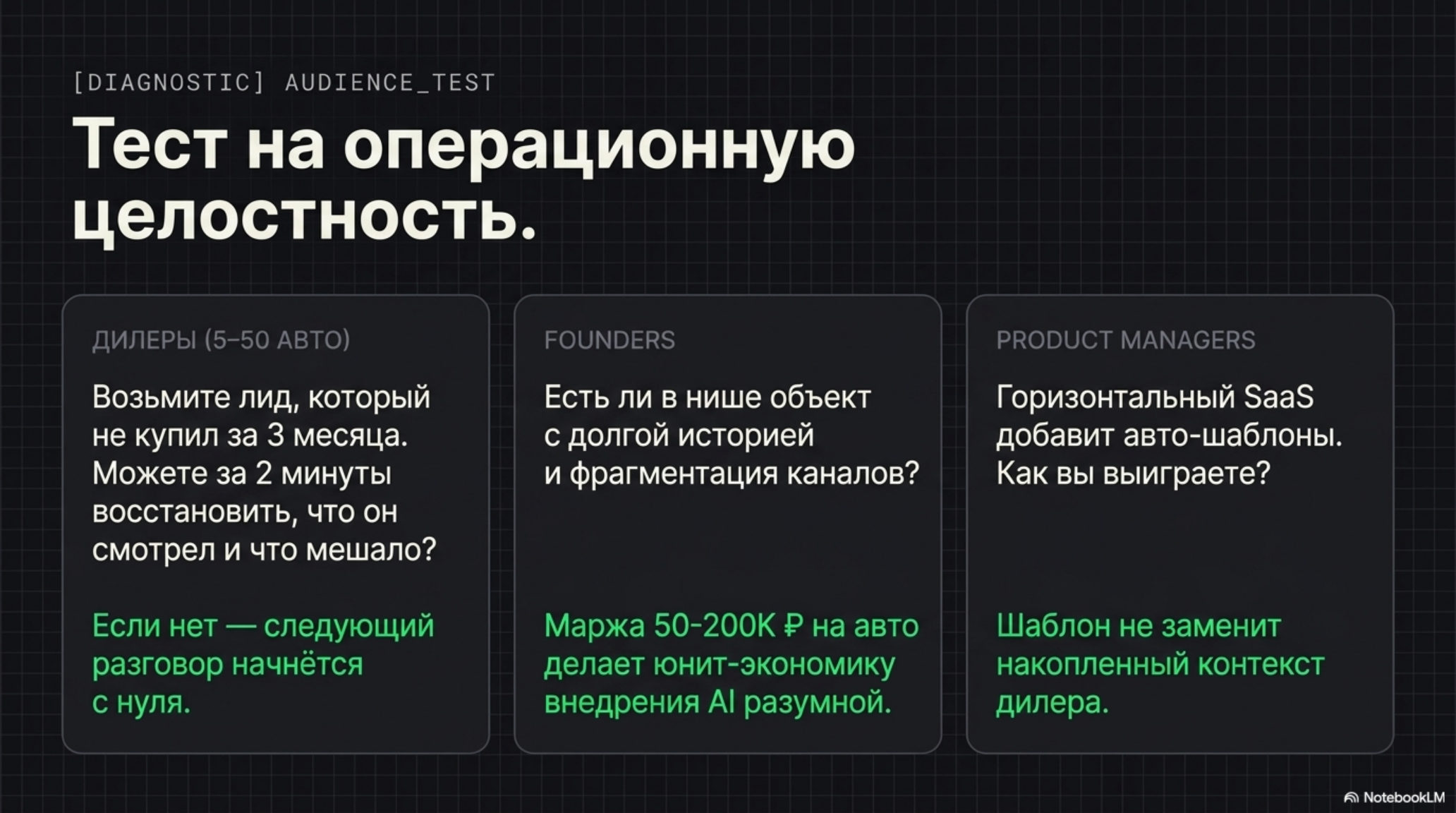 [DIAGNOSTIC] AUDIENCE_TEST

Тест на операционную целостность.

ДИЛЕРЫ (5–50 АВТО)

Возьмите лид, который не купил за 3 месяца. Можете за 2 минуты восстановить, что он смотрел и что мешало?

Если нет — следующий разговор начнётся с нуля.

FOUNDERS

Есть ли в нише объект с долгой историей и фрагментация каналов?

Маржа 50-200K ₽ на авто делает юнит-экономику внедрения AI разумной.

PRODUCT MANAGERS

Горизонтальный SaaS добавит авто-шаблоны. Как вы выиграете?

Шаблон не заменит накопленный контекст дилера.

NotebookLM